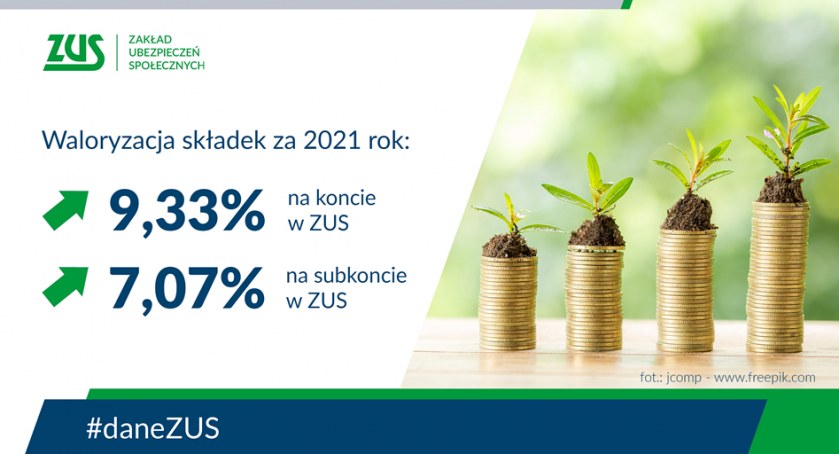 ZUS ZAKŁAD UBEZPIECZEŃ SPOŁECZNYCH

Waloryzacja składek za 2021 rok:

9,33% na koncie w ZUS

7,07% na subkoncie w ZUS

fot.: jcomp - www.freepik.com

#daneZUS